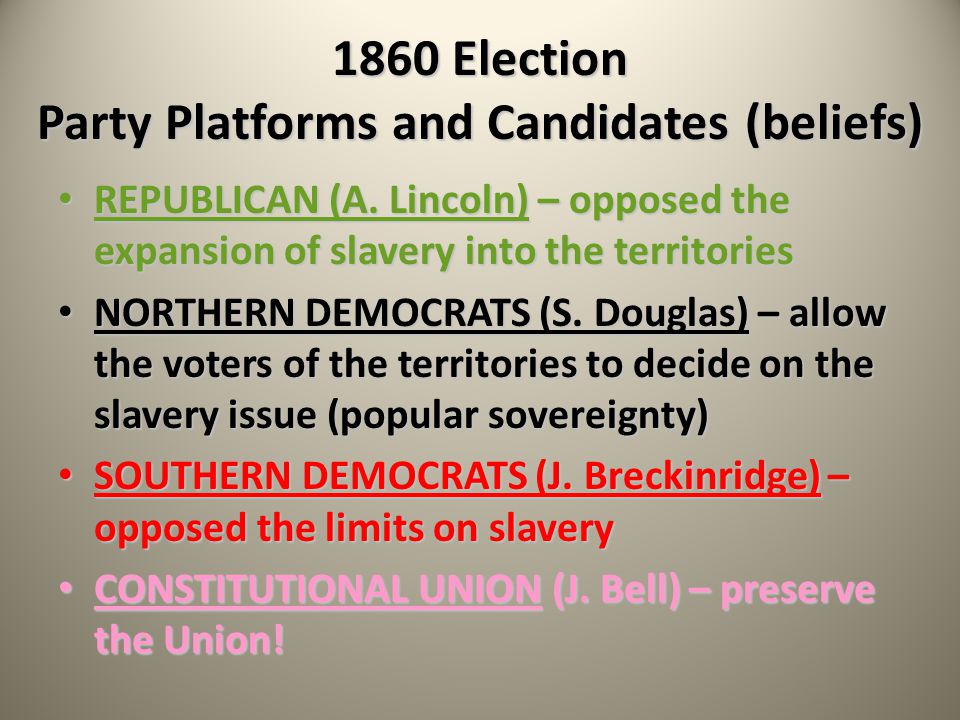 1860 Election
Party Platforms and Candidates (beliefs)

• REPUBLICAN (A. Lincoln) – opposed the expansion of slavery into the territories

• NORTHERN DEMOCRATS (S. Douglas) – allow the voters of the territories to decide on the slavery issue (popular sovereignty)

• SOUTHERN DEMOCRATS (J. Breckinridge) – opposed the limits on slavery

• CONSTITUTIONAL UNION (J. Bell) – preserve the Union!